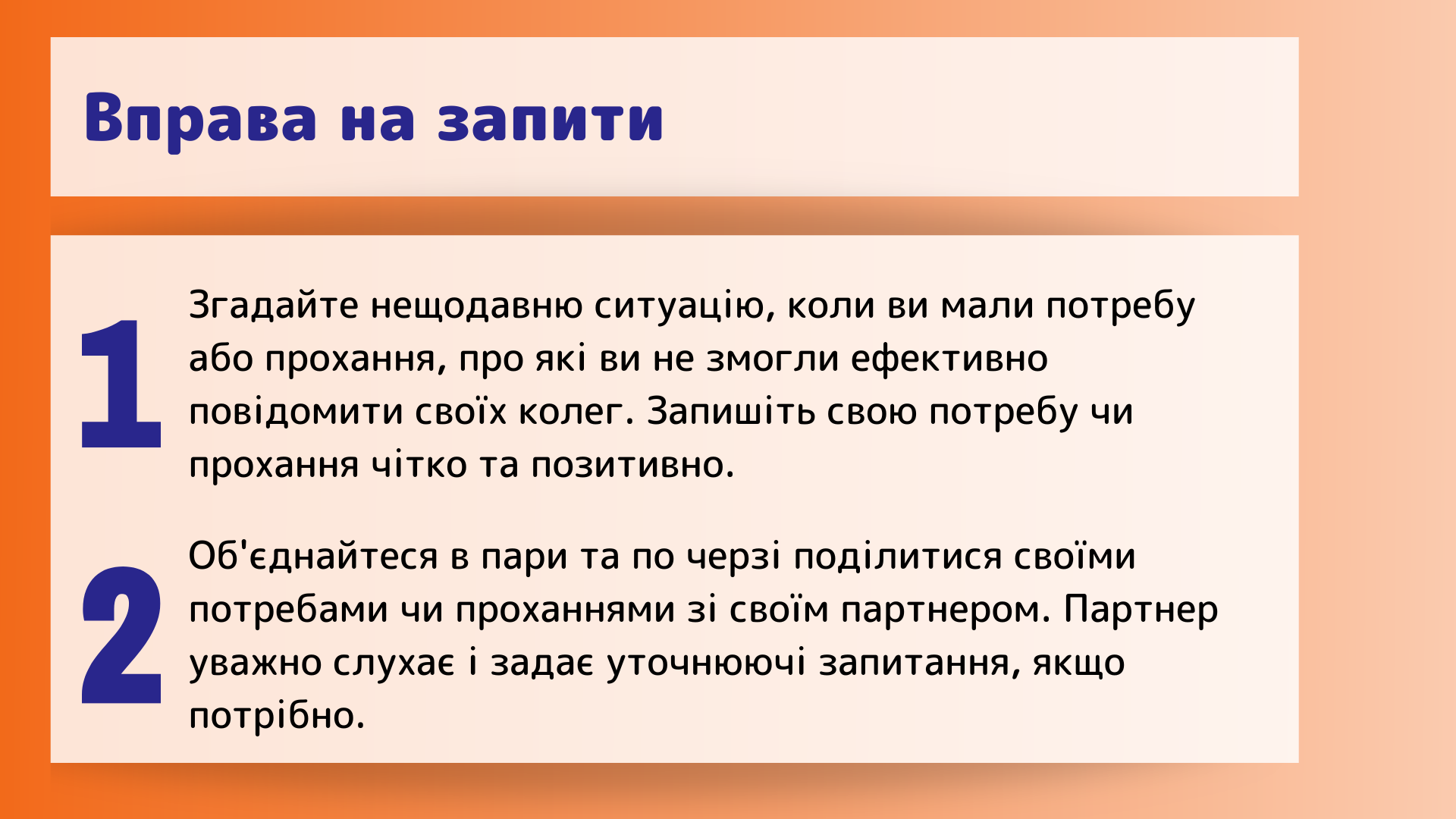 Вправа на запити

1

Згадайте нещодавню ситуацію, коли ви мали потребу або прохання, про які ви не змогли ефективно повідомити своїх колег. Запишіть свою потребу чи прохання чітко та позитивно.

2

Об'єднайтеся в пари та по черзі поділитися своїми потребами чи проханнями зі своїм партнером. Партнер уважно слухає і задає уточнюючі запитання, якщо потрібно.